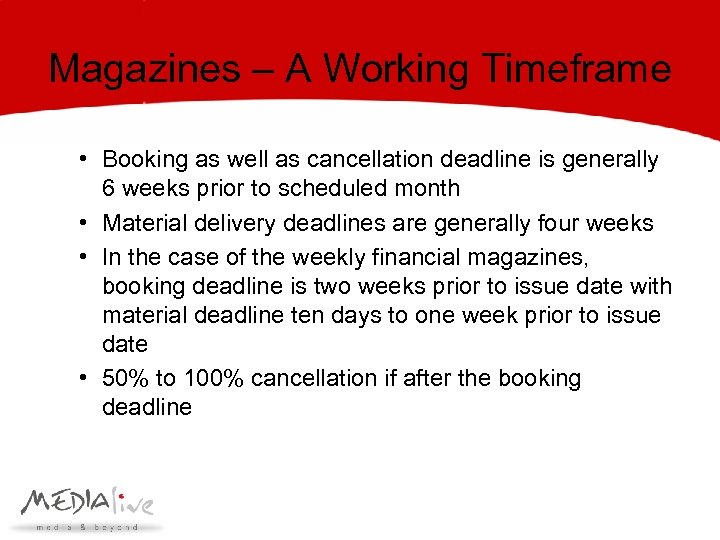 Magazines – A Working Timeframe

• Booking as well as cancellation deadline is generally 6 weeks prior to scheduled month

• Material delivery deadlines are generally four weeks

• In the case of the weekly financial magazines, booking deadline is two weeks prior to issue date with material deadline ten days to one week prior to issue date

• 50% to 100% cancellation if after the booking deadline

MEDIAlive
media & beyond